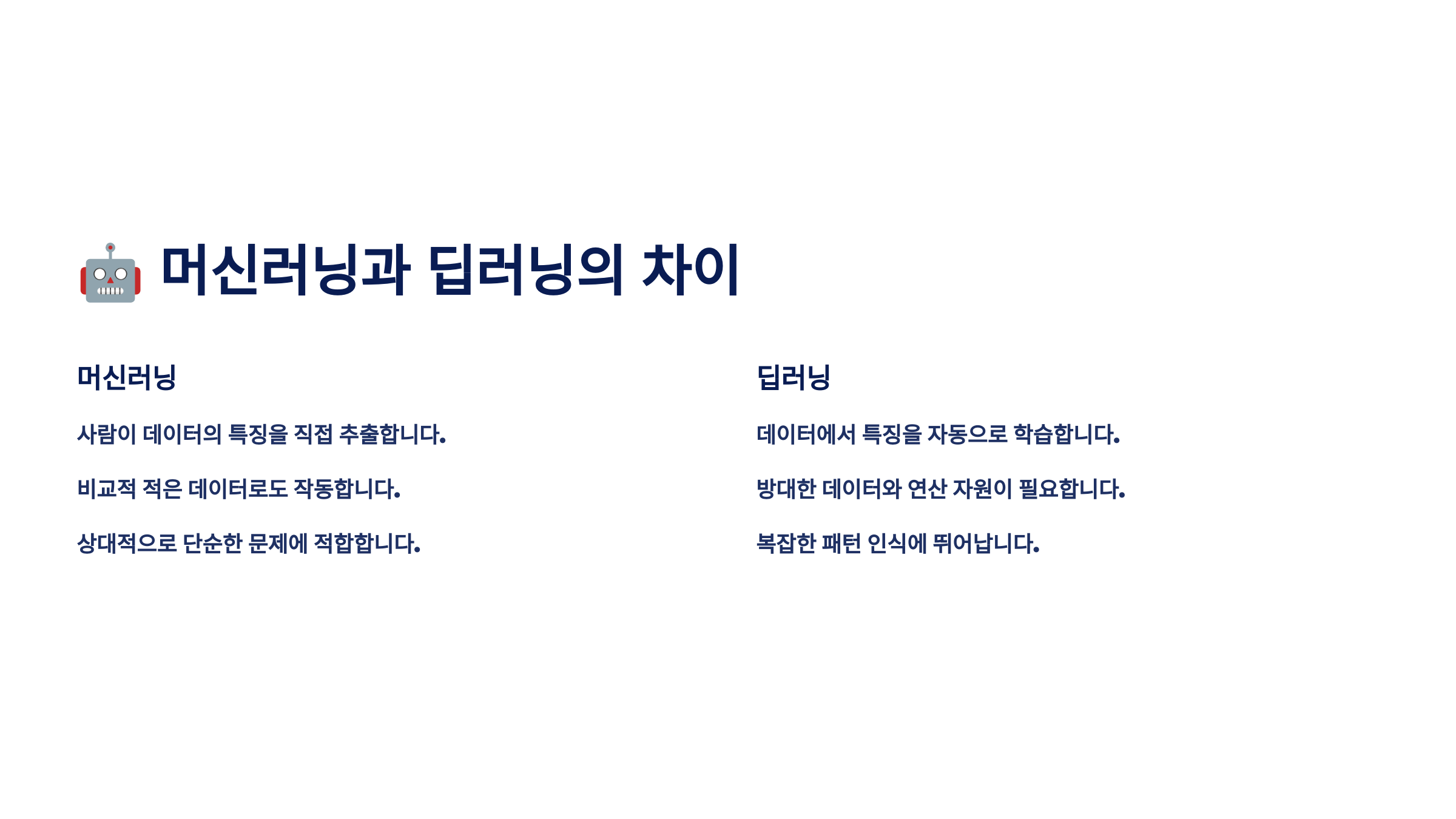 🤖 머신러닝과 딥러닝의 차이

머신러닝

사람이 데이터의 특징을 직접 추출합니다.

비교적 적은 데이터로도 작동합니다.

상대적으로 단순한 문제에 적합합니다.

딥러닝

데이터에서 특징을 자동으로 학습합니다.

방대한 데이터와 연산 자원이 필요합니다.

복잡한 패턴 인식에 뛰어납니다.